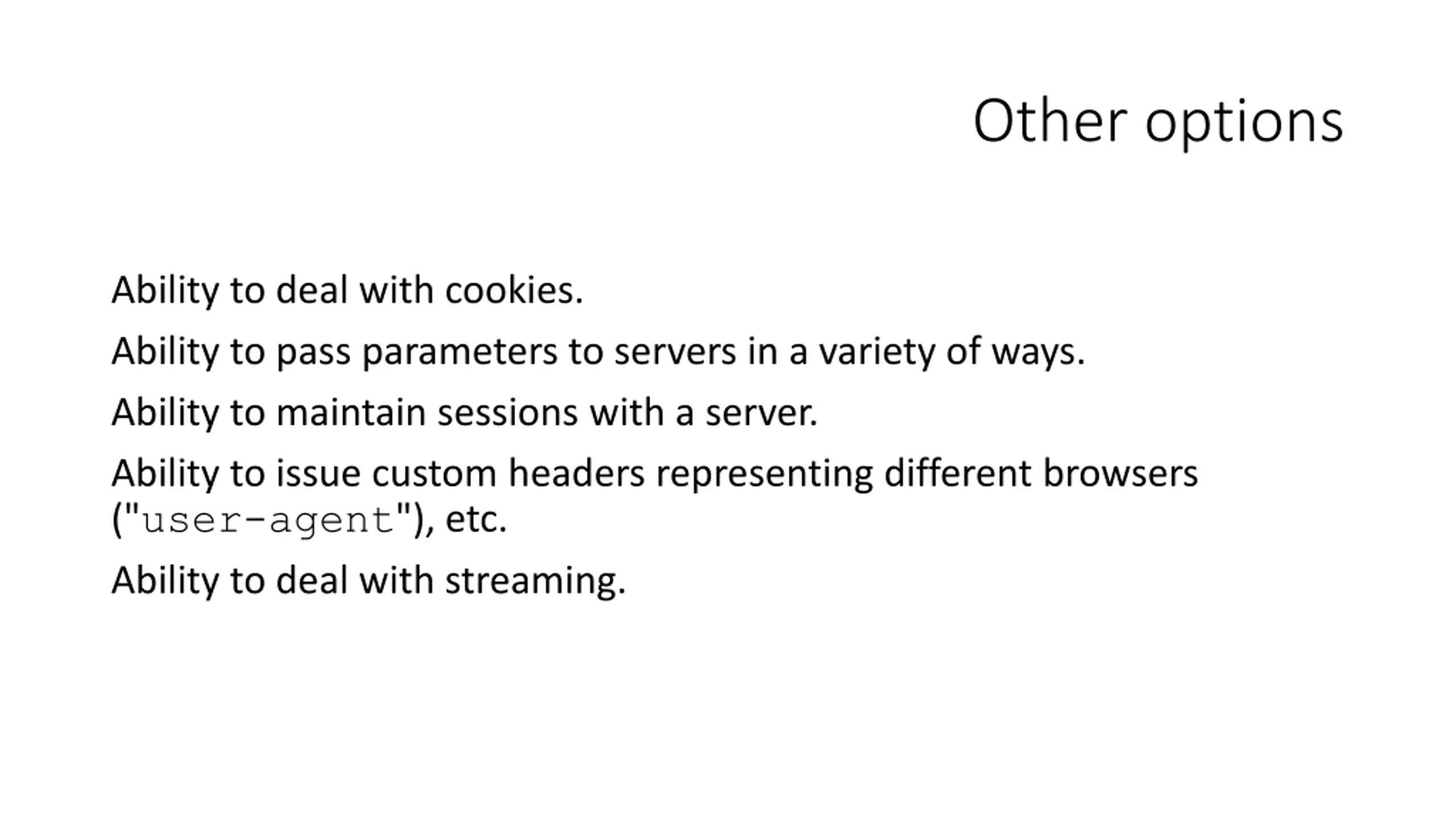 Other options

Ability to deal with cookies.

Ability to pass parameters to servers in a variety of ways.

Ability to maintain sessions with a server.

Ability to issue custom headers representing different browsers ("user-agent"), etc.

Ability to deal with streaming.